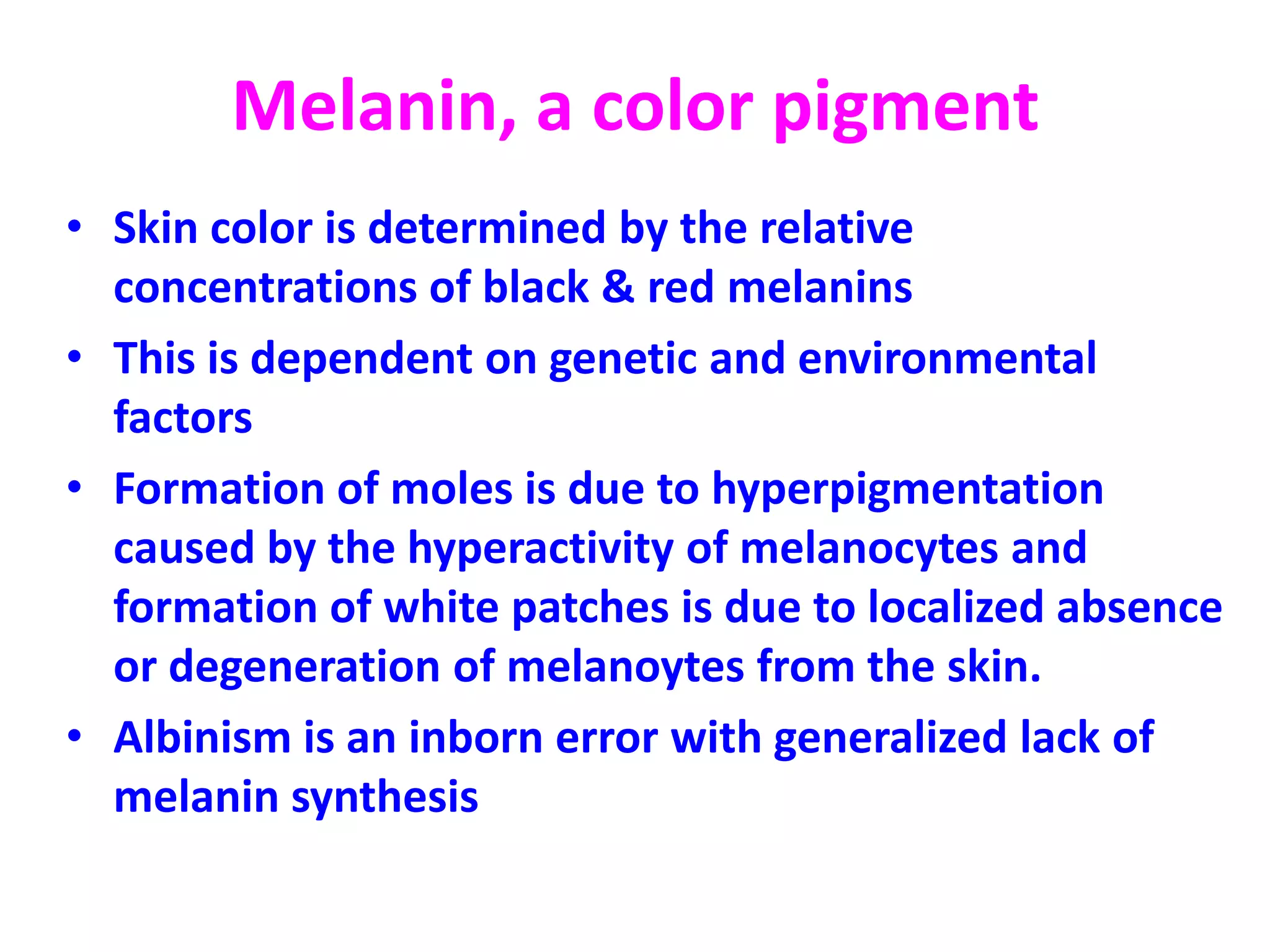 Melanin, a color pigment

• Skin color is determined by the relative concentrations of black & red melanins
• This is dependent on genetic and environmental factors
• Formation of moles is due to hyperpigmentation caused by the hyperactivity of melanocytes and formation of white patches is due to localized absence or degeneration of melanoytes from the skin.
• Albinism is an inborn error with generalized lack of melanin synthesis